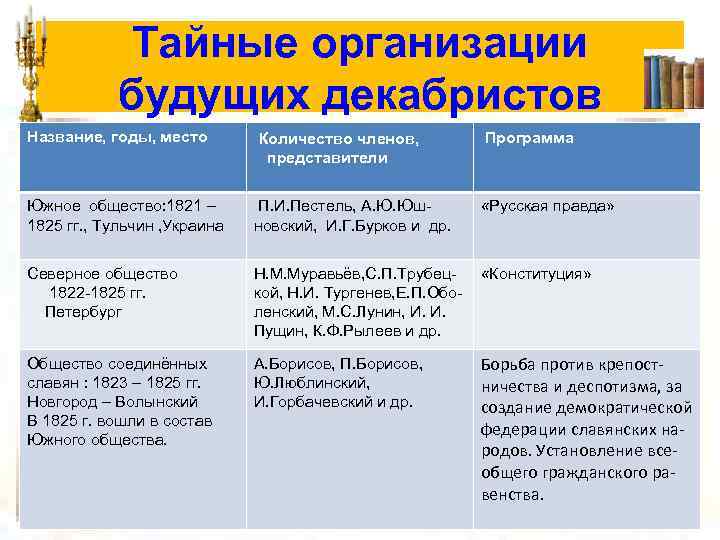 Тайные организации будущих декабристов

| Название, годы, место | Количество членов, представители | Программа |
|---|---|---|
| Южное общество:1821 – 1825 гг., Тульчин ,Украина | П.И.Пестель, А.Ю.Юшновский, И.Г.Бурков и др. | «Русская правда» |
| Северное общество 1822-1825 гг. Петербург | Н.М.Муравьёв,С.П.Трубецкой, Н.И. Тургенев,Е.П.Оболенский, М.С.Лунин, И. И. Пущин, К.Ф.Рылеев и др. | «Конституция» |
| Общество соединённых славян : 1823 – 1825 гг. Новгород – Волынский В 1825 г. вошли в состав Южного общества. | А.Борисов, П.Борисов, Ю.Люблинский, И.Горбачевский и др. | Борьба против крепостничества и деспотизма, за создание демократической федерации славянских народов. Установление всеобщего гражданского равенства. |